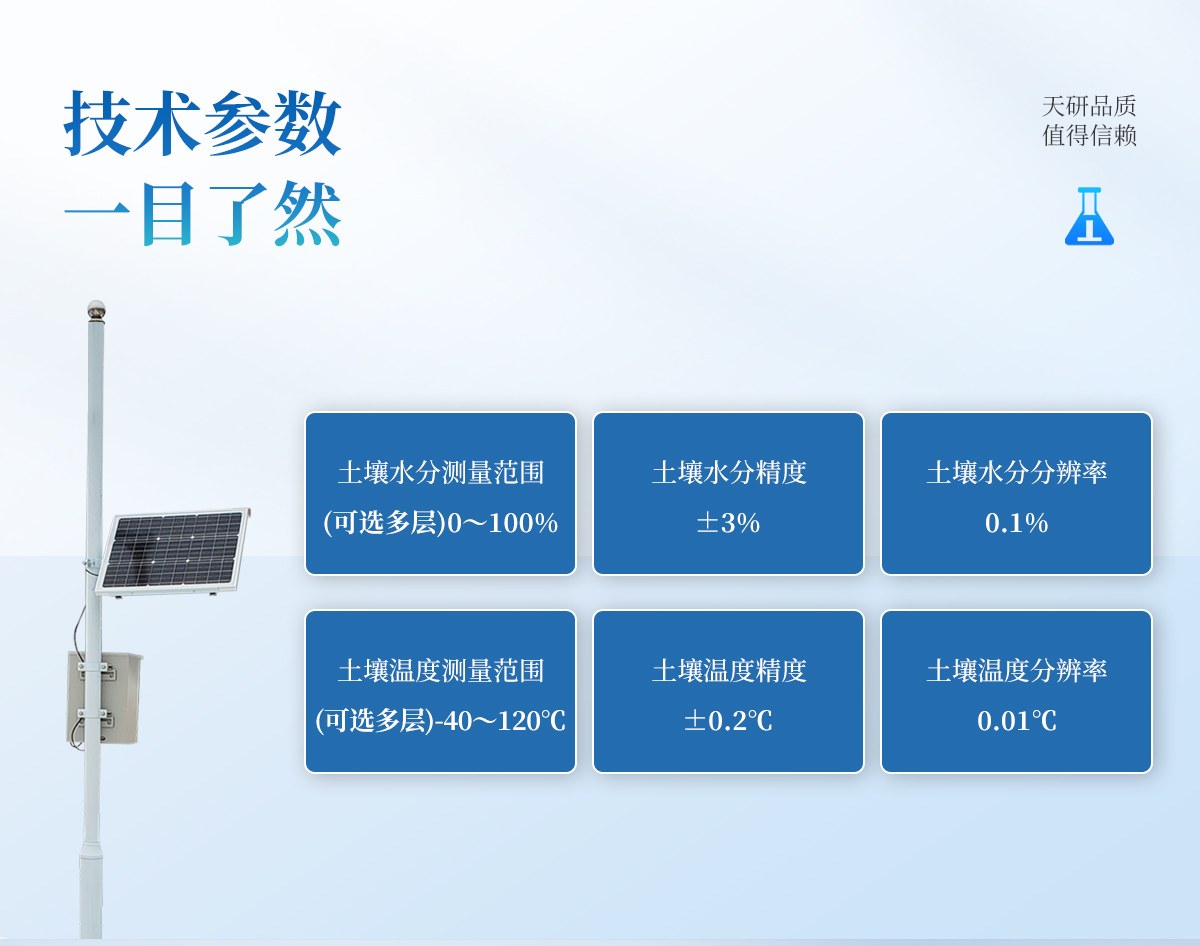 技术参数
一目了然

天研品质
值得信赖

土壤水分测量范围
(可选多层)0～100%

土壤水分精度
±3%

土壤水分分辨率
0.1%

土壤温度测量范围
(可选多层)-40～120℃

土壤温度精度
±0.2℃

土壤温度分辨率
0.01℃